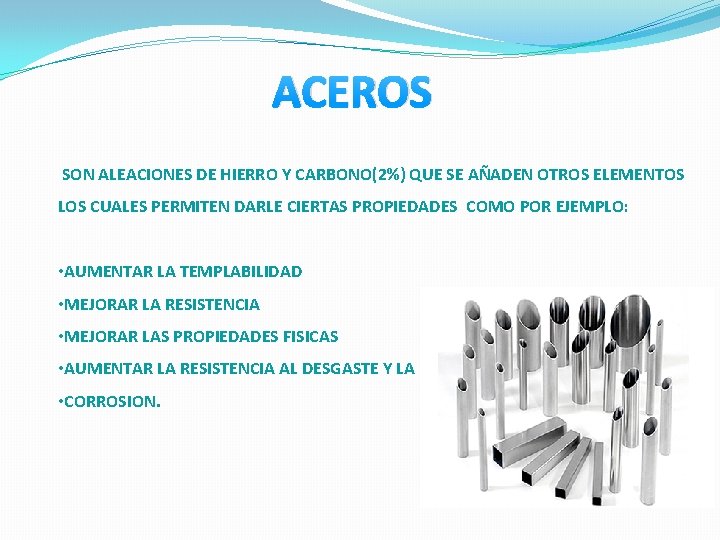 ACEROS

SON ALEACIONES DE HIERRO Y CARBONO(2%) QUE SE AÑADEN OTROS ELEMENTOS LOS CUALES PERMITEN DARLE CIERTAS PROPIEDADES COMO POR EJEMPLO:

•AUMENTAR LA TEMPLABILIDAD
•MEJORAR LA RESISTENCIA
•MEJORAR LAS PROPIEDADES FISICAS
•AUMENTAR LA RESISTENCIA AL DESGASTE Y LA
•CORROSION.